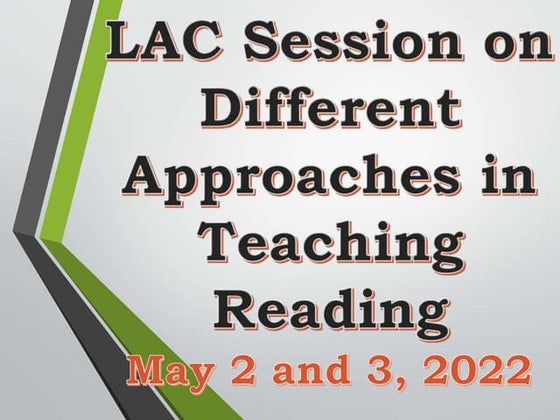 LAC Session on Different Approaches in Teaching Reading

May 2 and 3, 2022